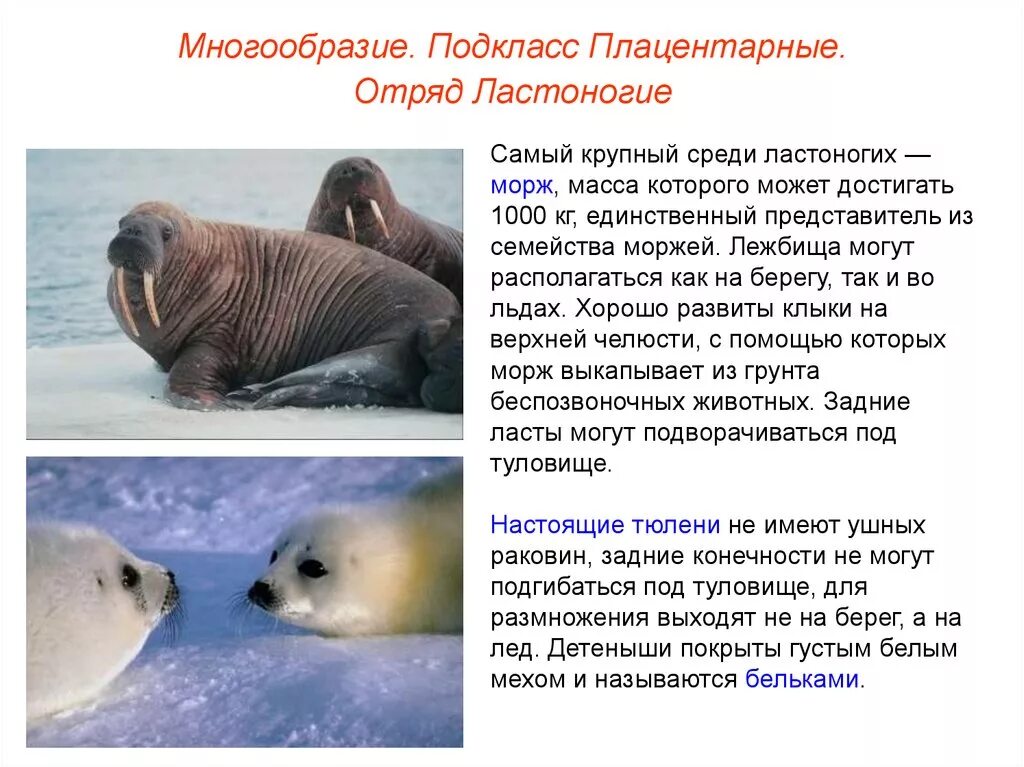 Многообразие. Подкласс Плацентарные. Отряд Ластоногие

Самый крупный среди ластоногих — морж, масса которого может достигать 1000 кг, единственный представитель из семейства моржей. Лежбища могут располагаться как на берегу, так и во льдах. Хорошо развиты клыки на верхней челюсти, с помощью которых морж выкапывает из грунта беспозвоночных животных. Задние ласты могут подворачиваться под туловище.

Настоящие тюлени не имеют ушных раковин, задние конечности не могут подгибаться под туловище, для размножения выходят не на берег, а на лед. Детеныши покрыты густым белым мехом и называются бельками.